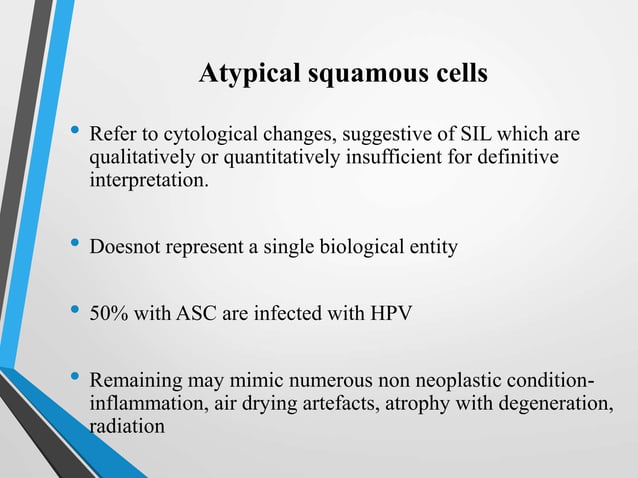 Atypical squamous cells

• Refer to cytological changes, suggestive of SIL which are qualitatively or quantitatively insufficient for definitive interpretation.

• Doesnot represent a single biological entity

• 50% with ASC are infected with HPV

• Remaining may mimic numerous non neoplastic condition- inflammation, air drying artefacts, atrophy with degeneration, radiation